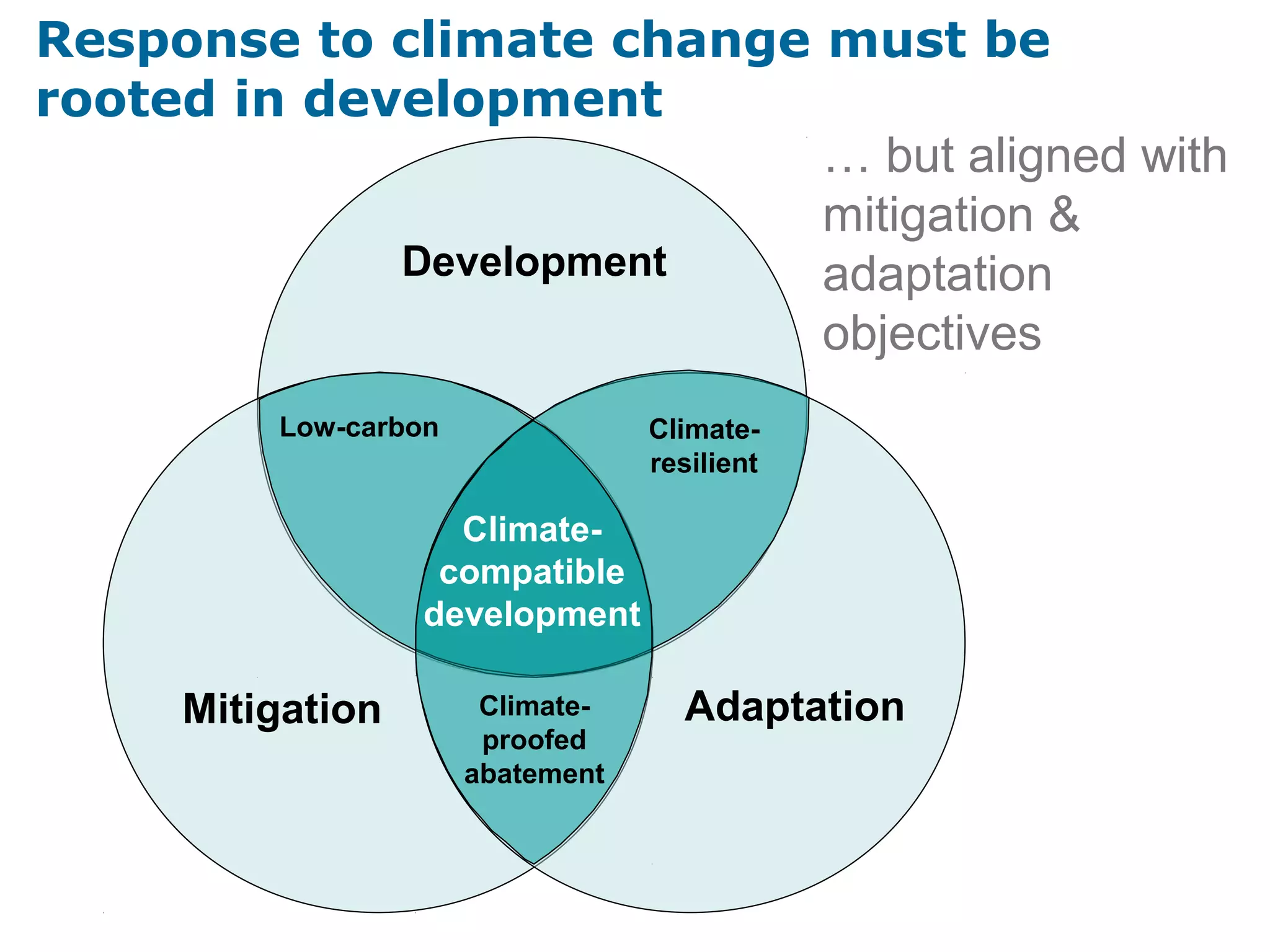 Response to climate change must be rooted in development

… but aligned with mitigation & adaptation objectives

Development

Low-carbon

Climate-resilient

Climate-compatible development

Mitigation

Climate-proofed abatement

Adaptation